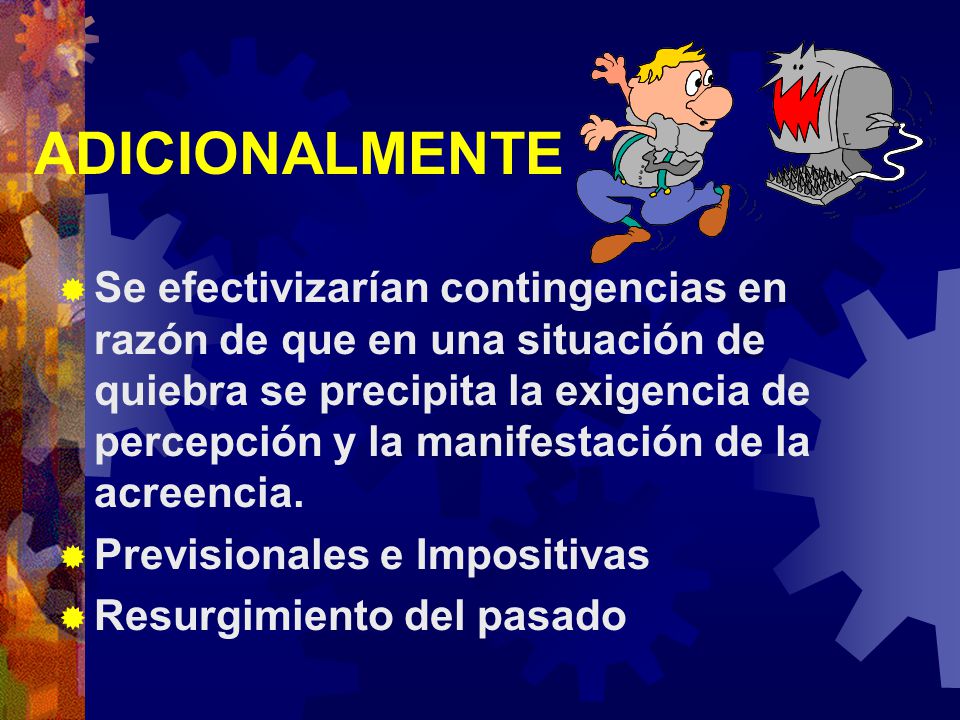 ADICIONALMENTE

Se efectivizarían contingencias en razón de que en una situación de quiebra se precipita la exigencia de percepción y la manifestación de la acreencia.

Previsionales e Impositivas

Resurgimiento del pasado